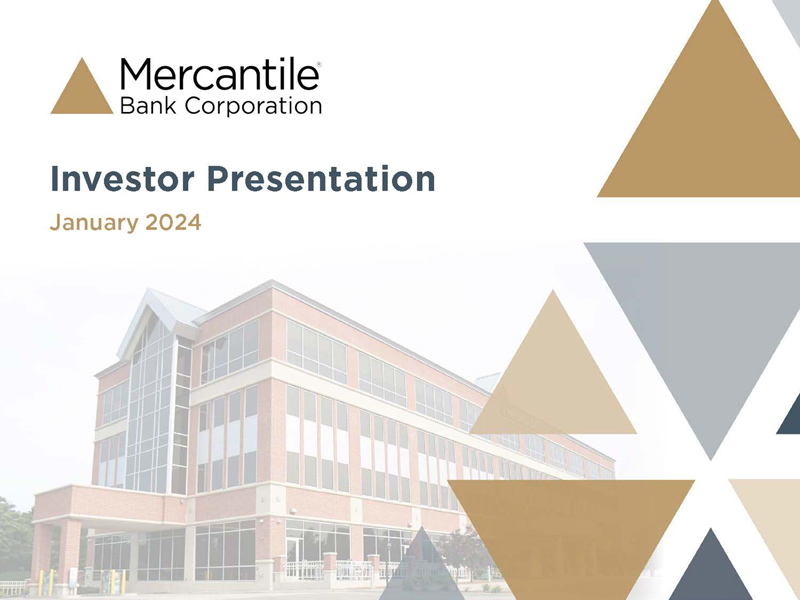 Mercantile®
Bank Corporation

Investor Presentation

January 2024